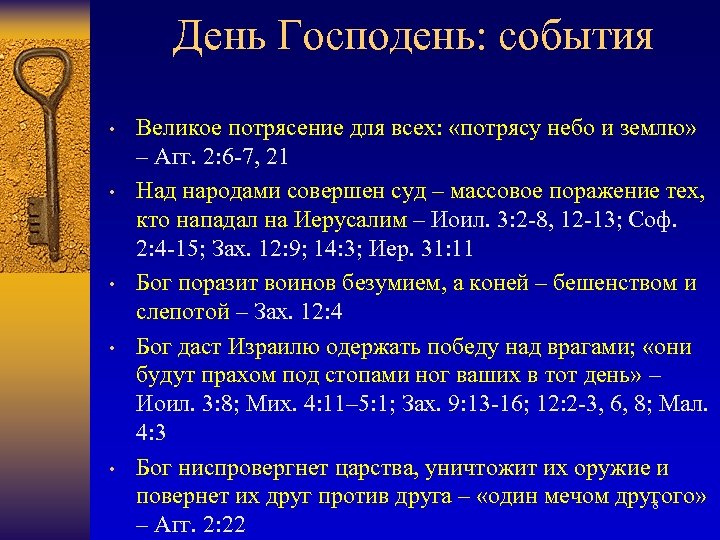 День Господень: события

• Великое потрясение для всех: «потрясу небо и землю» – Агг. 2:6-7, 21

• Над народами совершен суд – массовое поражение тех, кто нападал на Иерусалим – Иоил. 3:2-8, 12-13; Соф. 2:4-15; Зах. 12:9; 14:3; Иер. 31:11

• Бог поразит воинов безумием, а коней – бешенством и слепотой – Зах. 12:4

• Бог даст Израилю одержать победу над врагами; «они будут прахом под стопами ног ваших в тот день» – Иоил. 3:8; Мих. 4:11–5:1; Зах. 9:13-16; 12:2-3, 6, 8; Мал. 4:3

• Бог ниспровергнет царства, уничтожит их оружие и повернет их друг против друга – «один мечом другого» – Агг. 2:22

8